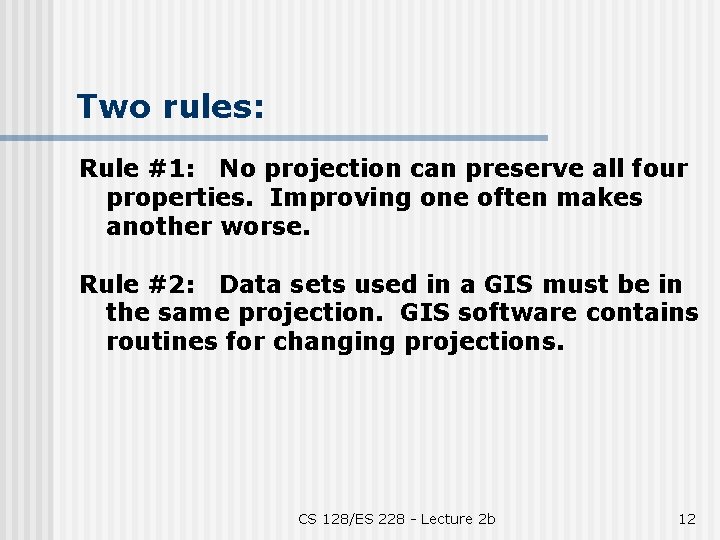 Two rules:

Rule #1: No projection can preserve all four properties. Improving one often makes another worse.

Rule #2: Data sets used in a GIS must be in the same projection. GIS software contains routines for changing projections.

CS 128/ES 228 - Lecture 2b

12